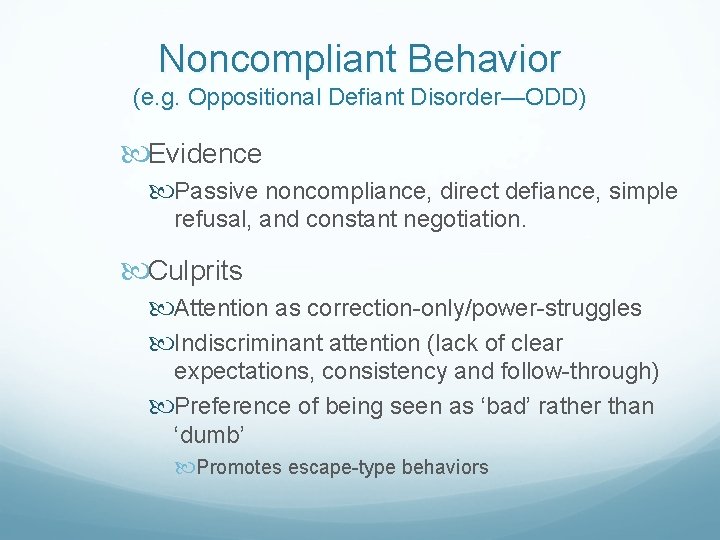 Noncompliant Behavior
(e.g. Oppositional Defiant Disorder—ODD)

Evidence

Passive noncompliance, direct defiance, simple refusal, and constant negotiation.

Culprits

Attention as correction-only/power-struggles

Indiscriminant attention (lack of clear expectations, consistency and follow-through)

Preference of being seen as ‘bad’ rather than ‘dumb’

Promotes escape-type behaviors